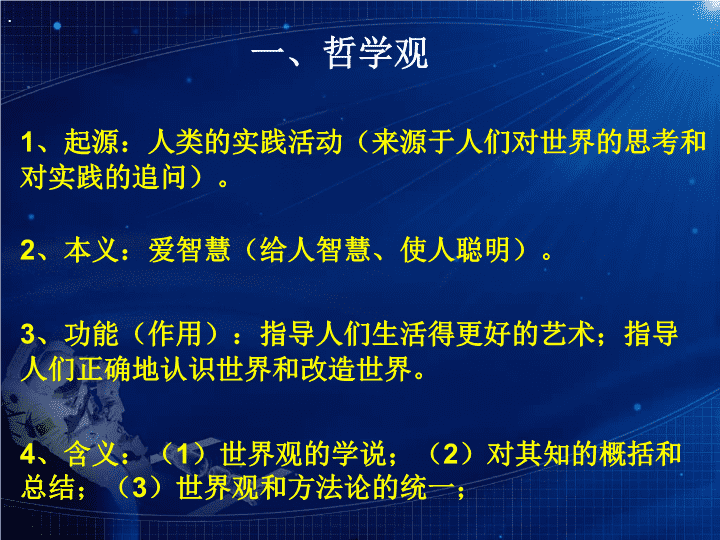 一、哲学观

1、起源：人类的实践活动（来源于人们对世界的思考和对实践的追问）。

2、本义：爱智慧（给人智慧、使人聪明）。

3、功能（作用）：指导人们生活得更好的艺术；指导人们正确地认识世界和改造世界。

4、含义：（1）世界观的学说；（2）对其知的概括和总结；（3）世界观和方法论的统一；